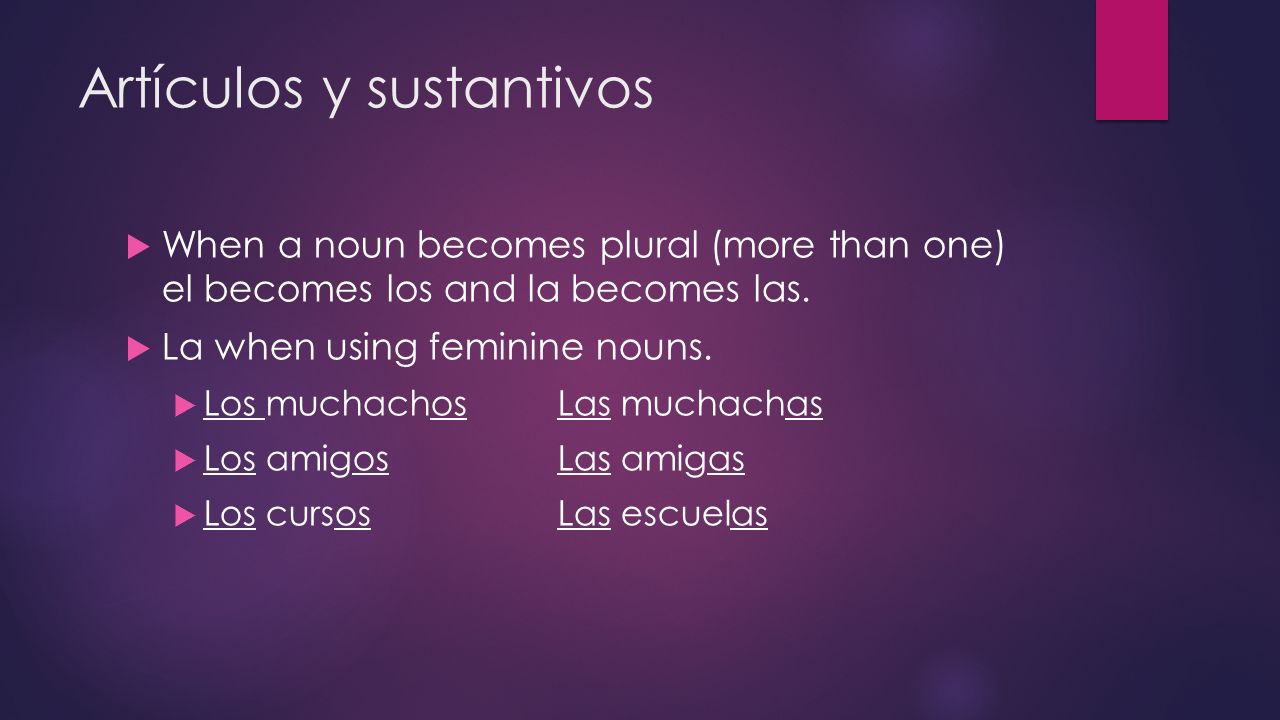 Artículos y sustantivos

When a noun becomes plural (more than one) el becomes los and la becomes las.

La when using feminine nouns.

Los muchachos Las muchachas

Los amigos Las amigas

Los cursos Las escuelas